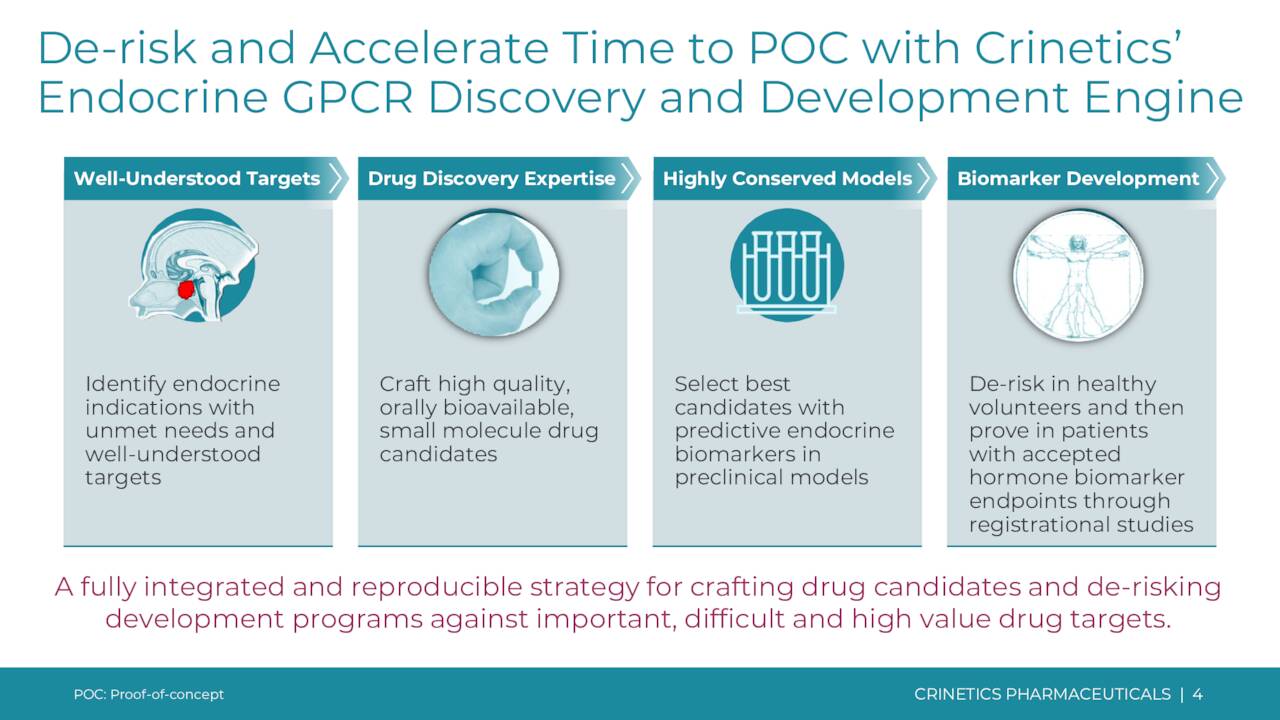 De-risk and Accelerate Time to POC with Crinetics' Endocrine GPCR Discovery and Development Engine

Well-Understood Targets

Identify endocrine indications with unmet needs and well-understood targets

Drug Discovery Expertise

Craft high quality, orally bioavailable, small molecule drug candidates

Highly Conserved Models

Select best candidates with predictive endocrine biomarkers in preclinical models

Biomarker Development

De-risk in healthy volunteers and then prove in patients with accepted hormone biomarker endpoints through registrational studies

A fully integrated and reproducible strategy for crafting drug candidates and de-risking development programs against important, difficult and high value drug targets.

POC: Proof-of-concept

CRINETICS PHARMACEUTICALS | 4